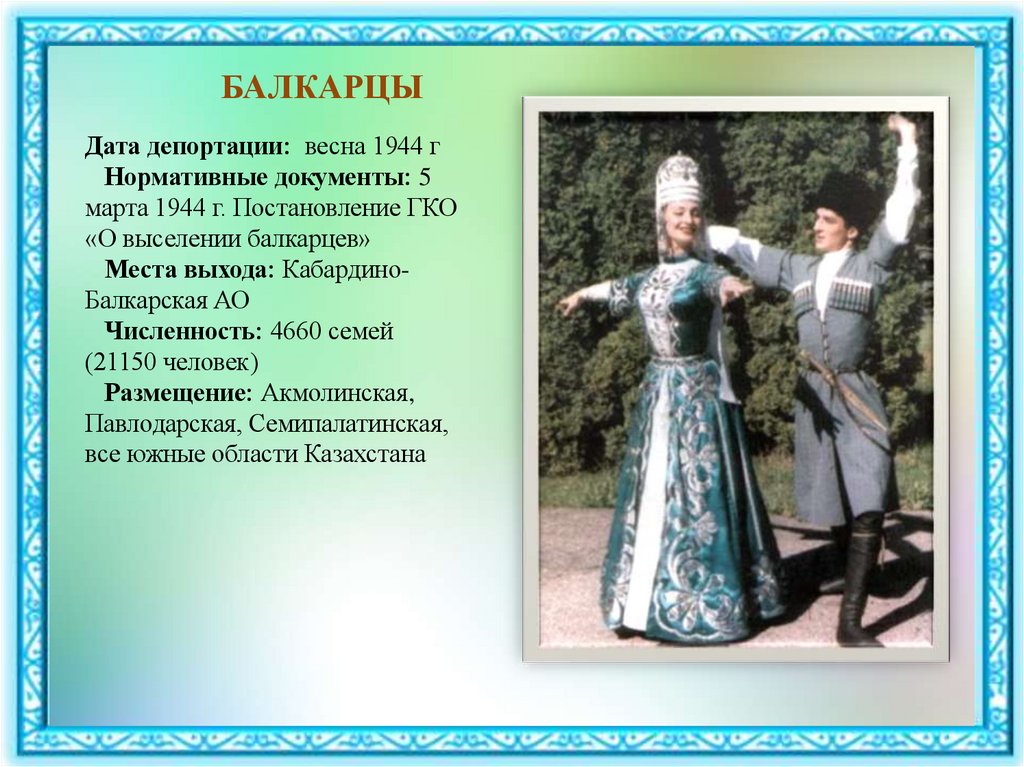 БАЛКАРЦЫ

Дата депортации: весна 1944 г

Нормативные документы: 5 марта 1944 г. Постановление ГКО «О выселении балкарцев»

Места выхода: Кабардино-Балкарская АО

Численность: 4660 семей (21150 человек)

Размещение: Акмолинская, Павлодарская, Семипалатинская, все южные области Казахстана